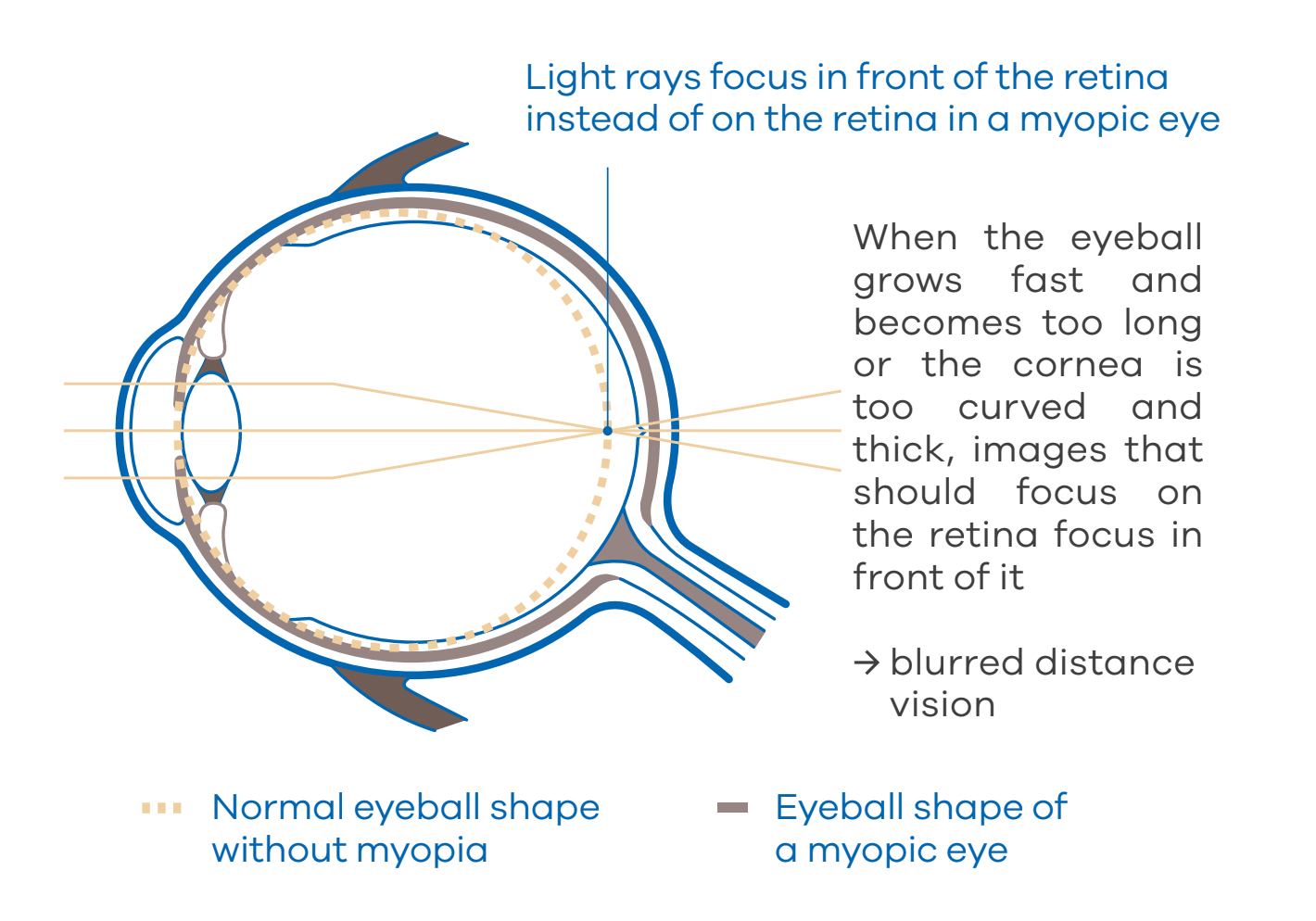 Light rays focus in front of the retina instead of on the retina in a myopic eye

When the eyeball grows fast and becomes too long or the cornea is too curved and thick, images that should focus on the retina focus in front of it

→ blurred distance vision

Normal eyeball shape without myopia

Eyeball shape of a myopic eye